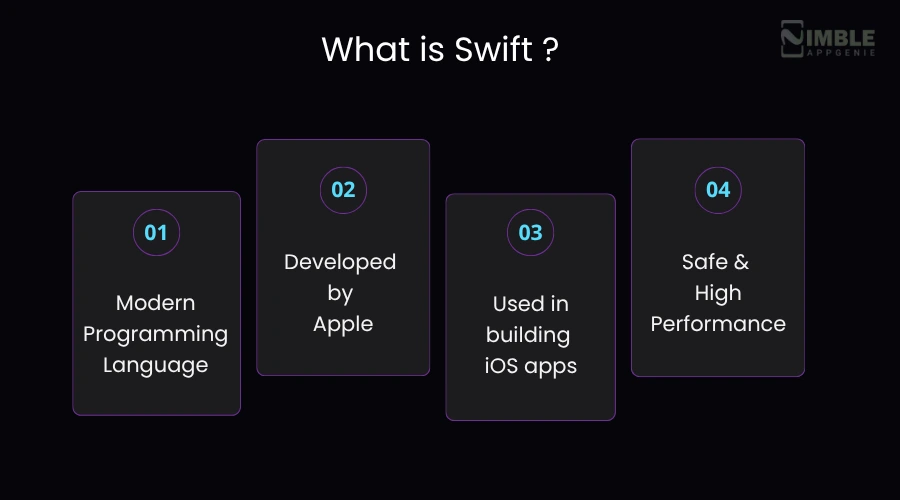 What is Swift ?

NIMBLE APPGENIE

01

Modern Programming Language

02

Developed by Apple

03

Used in building iOS apps

04

Safe & High Performance